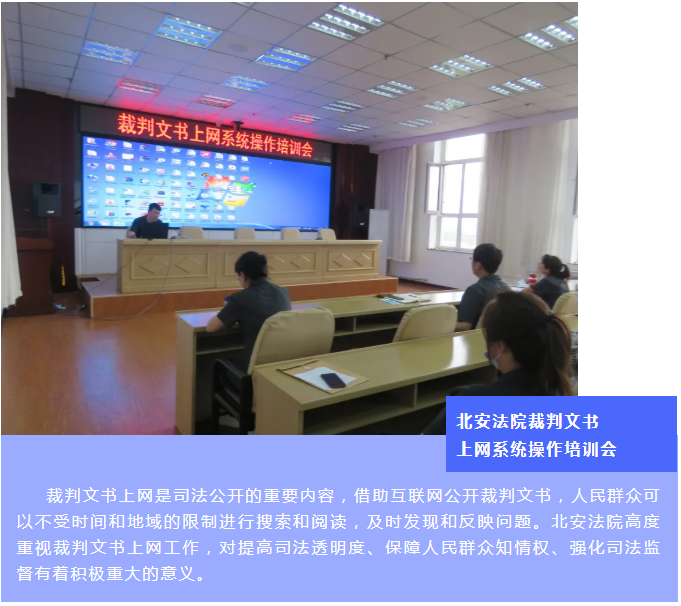 裁判文书上网系统操作培训会

北安法院裁判文书
上网系统操作培训会

裁判文书上网是司法公开的重要内容，借助互联网公开裁判文书，人民群众可以不受时间和地域的限制进行搜索和阅读，及时发现和反映问题。北安法院高度重视裁判文书上网工作，对提高司法透明度、保障人民群众知情权、强化司法监督有着积极重大的意义。